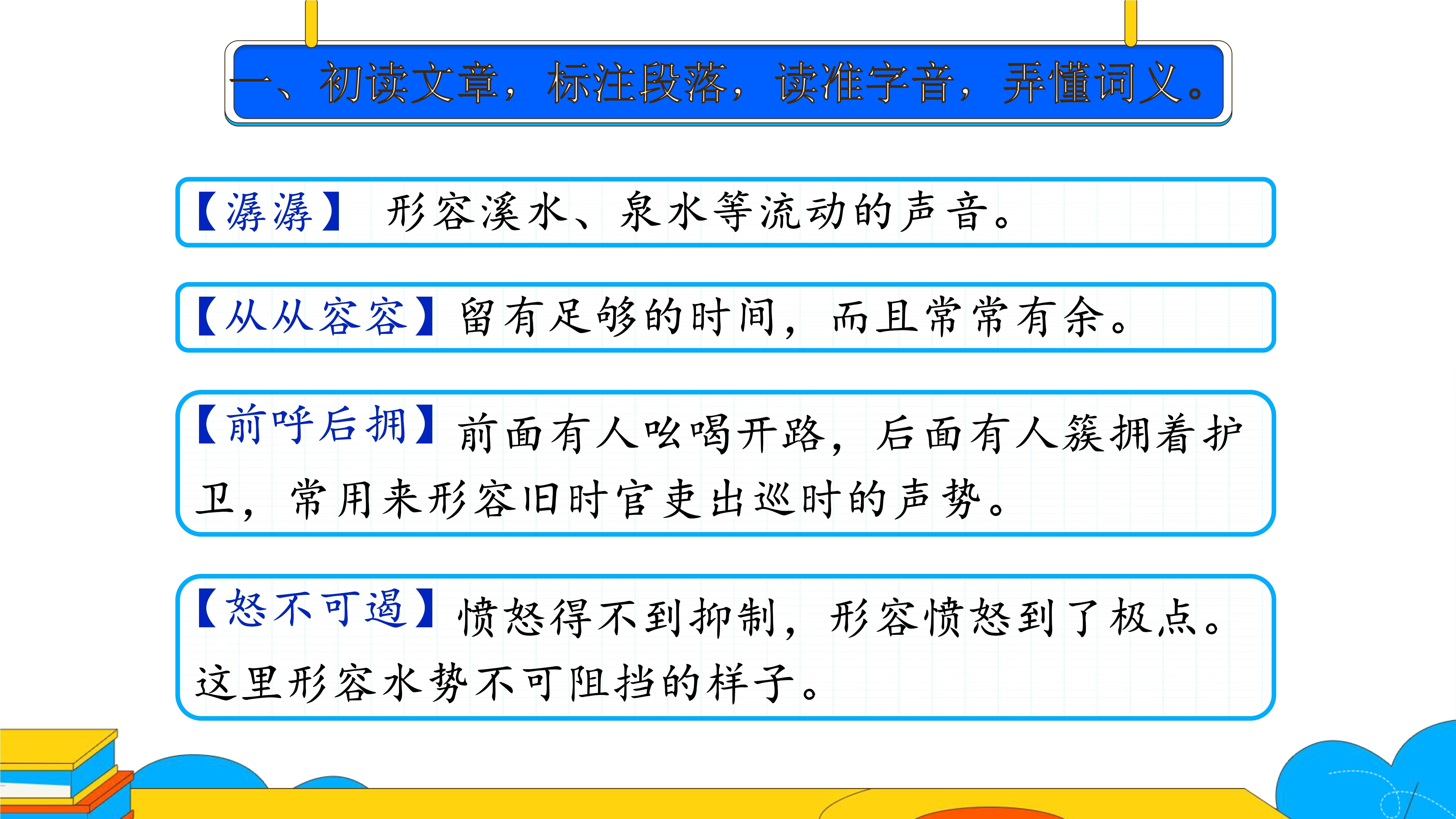 一、初读文章，标注段落，读准字音，弄懂词义。

【潺潺】 形容溪水、泉水等流动的声音。

【从从容容】留有足够的时间，而且常常有余。

【前呼后拥】前面有人吆喝开路，后面有人簇拥着护卫，常用来形容旧时官吏出巡时的声势。

【怒不可遏】愤怒得不到抑制，形容愤怒到了极点。这里形容水势不可阻挡的样子。